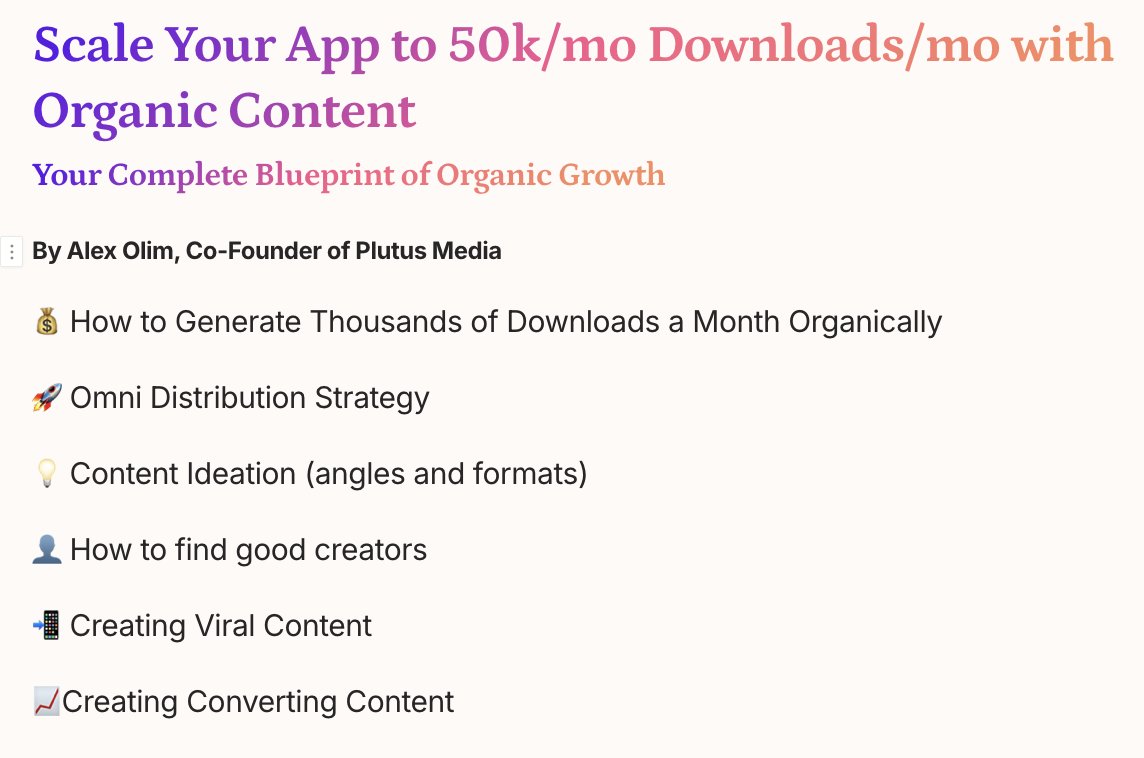 Scale Your App to 50k/mo Downloads/mo with Organic Content

Your Complete Blueprint of Organic Growth

By Alex Olim, Co-Founder of Plutus Media

💰 How to Generate Thousands of Downloads a Month Organically

🚀 Omni Distribution Strategy

💡 Content Ideation (angles and formats)

👤 How to find good creators

📲 Creating Viral Content

📈Creating Converting Content